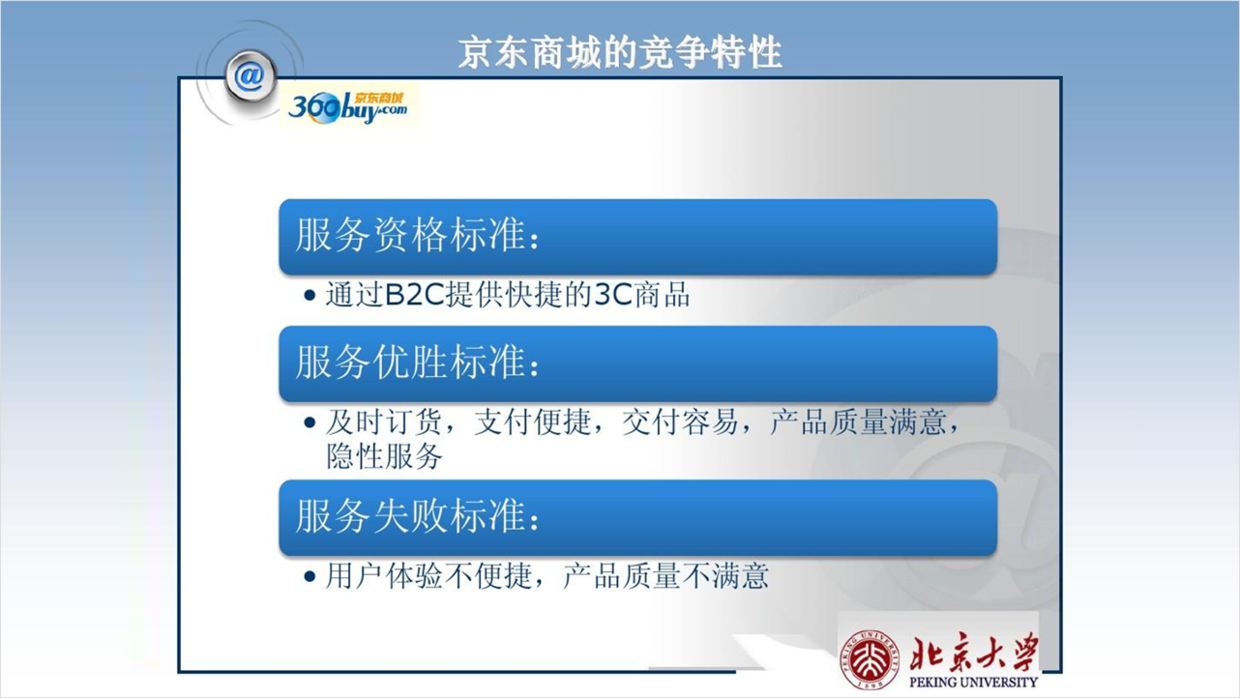 京东商城的竞争特性

@

360buy.com 京东商城

服务资格标准：

• 通过B2C提供快捷的3C商品

服务优胜标准：

• 及时订货，支付便捷，交付容易，产品质量满意，隐性服务

服务失败标准：

• 用户体验不便捷，产品质量不满意

PEKING UNIVERSITY 1898

北京大学
PEKING UNIVERSITY